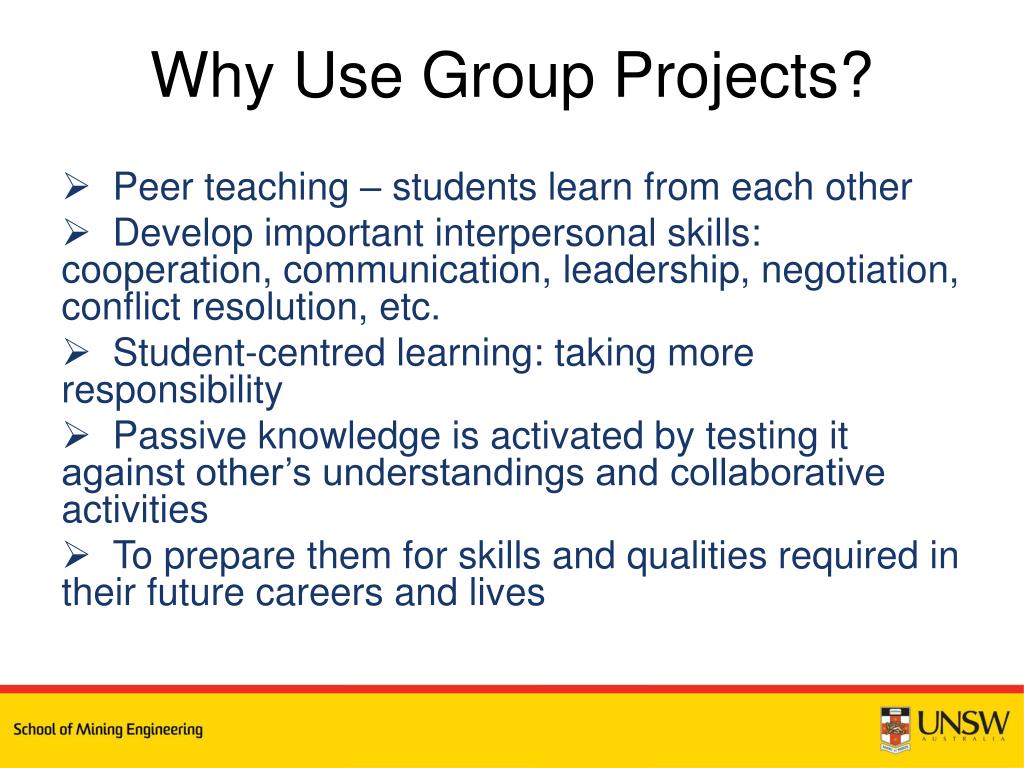 Why Use Group Projects?

➢ Peer teaching – students learn from each other

➢ Develop important interpersonal skills: cooperation, communication, leadership, negotiation, conflict resolution, etc.

➢ Student-centred learning: taking more responsibility

➢ Passive knowledge is activated by testing it against other's understandings and collaborative activities

➢ To prepare them for skills and qualities required in their future careers and lives

School of Mining Engineering

UNSW
AUSTRALIA